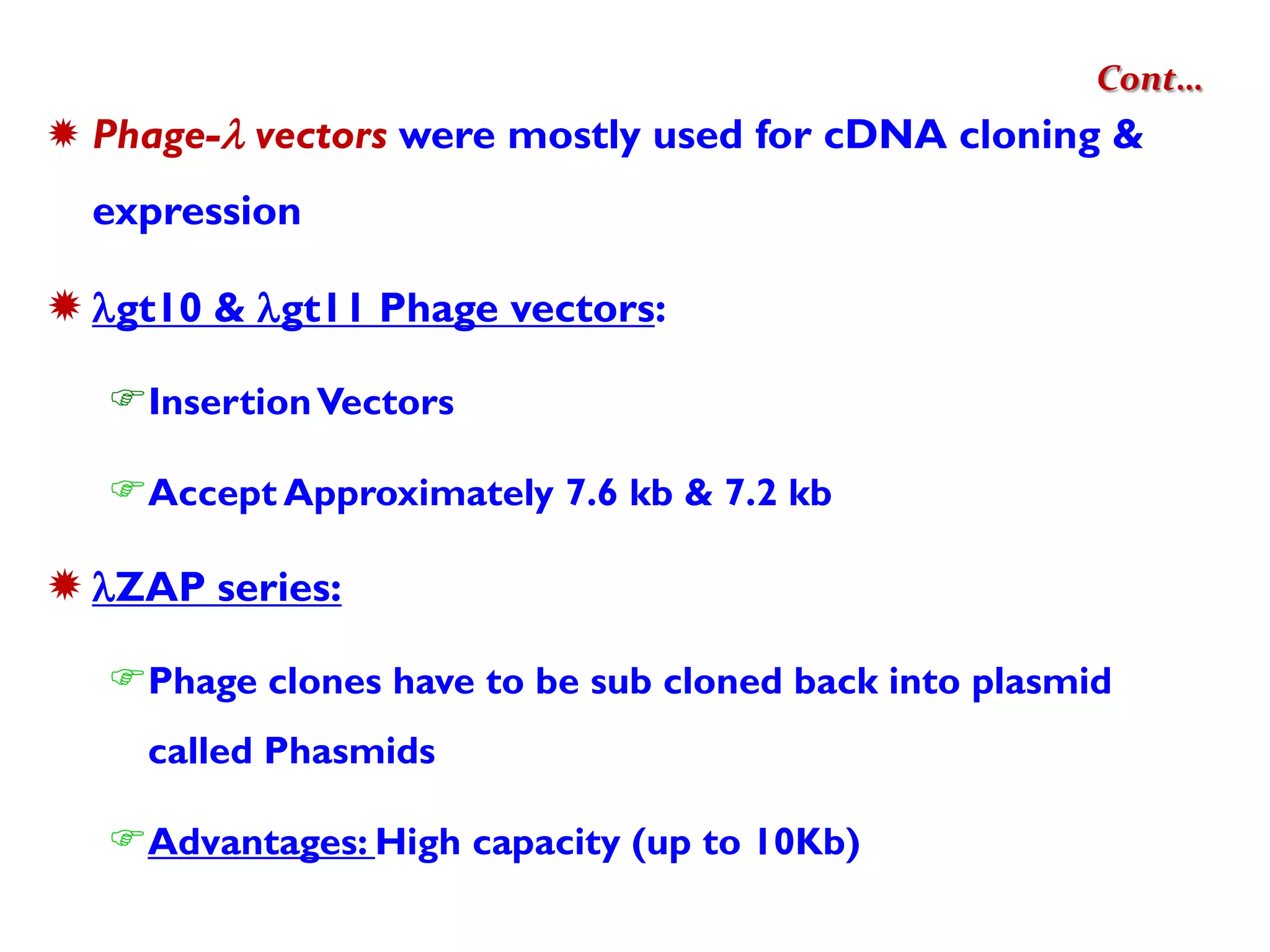 Cont...

Phage-λ vectors were mostly used for cDNA cloning & expression

λgt10 & λgt11 Phage vectors:

Insertion Vectors

Accept Approximately 7.6 kb & 7.2 kb

λZAP series:

Phage clones have to be sub cloned back into plasmid called Phasmids

Advantages: High capacity (up to 10Kb)